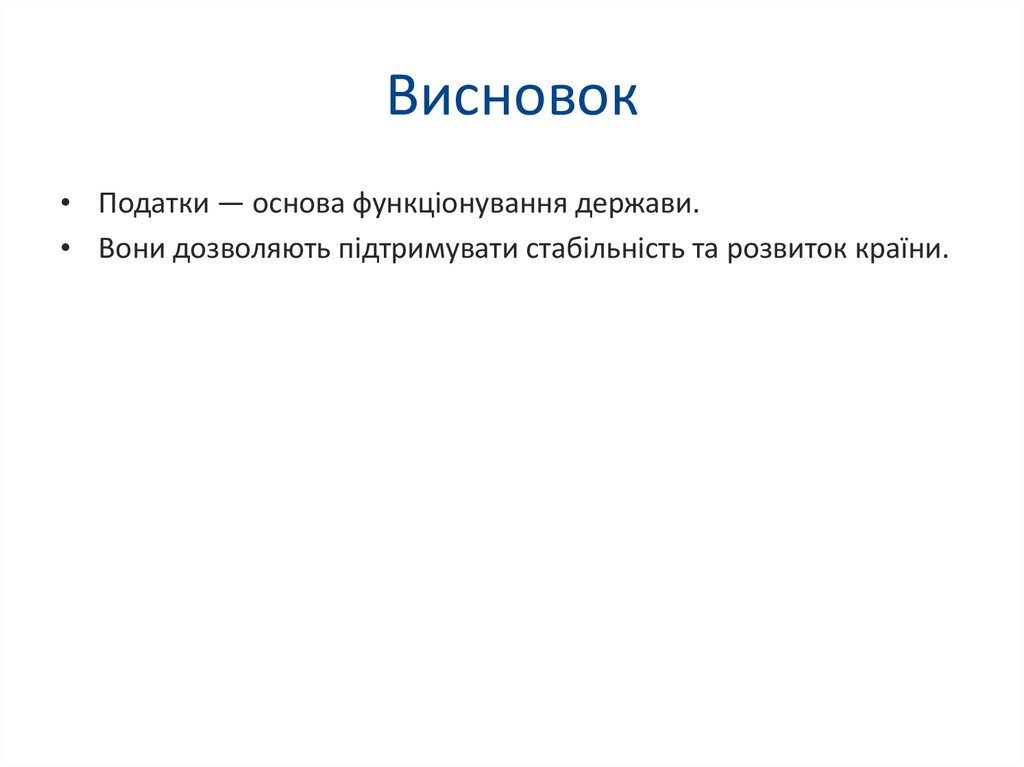 Висновок

• Податки — основа функціонування держави.
• Вони дозволяють підтримувати стабільність та розвиток країни.